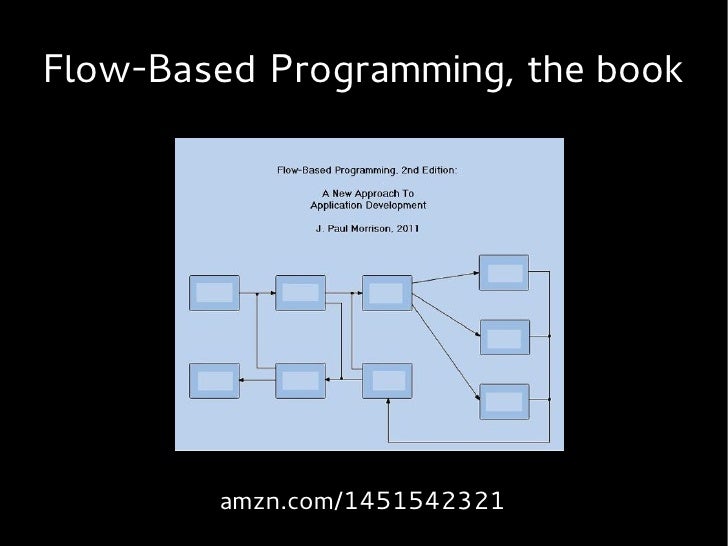 Flow-Based Programming, the book

Flow-Based Programming, 2nd Edition:

A New Approach To
Application Development

J. Paul Morrison, 2011

amzn.com/1451542321